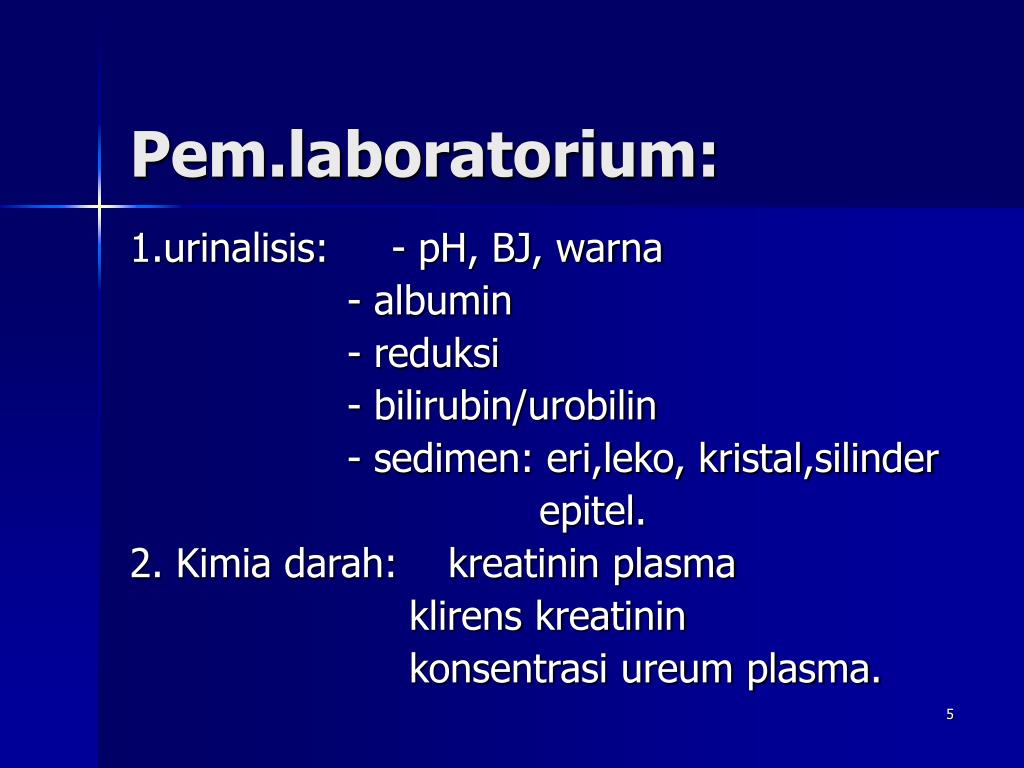 Pem.laboratorium:

1.urinalisis: - pH, BJ, warna
- albumin
- reduksi
- bilirubin/urobilin
- sedimen: eri,leko, kristal,silinder
epitel.

2. Kimia darah: kreatinin plasma
klirens kreatinin
konsentrasi ureum plasma.

5